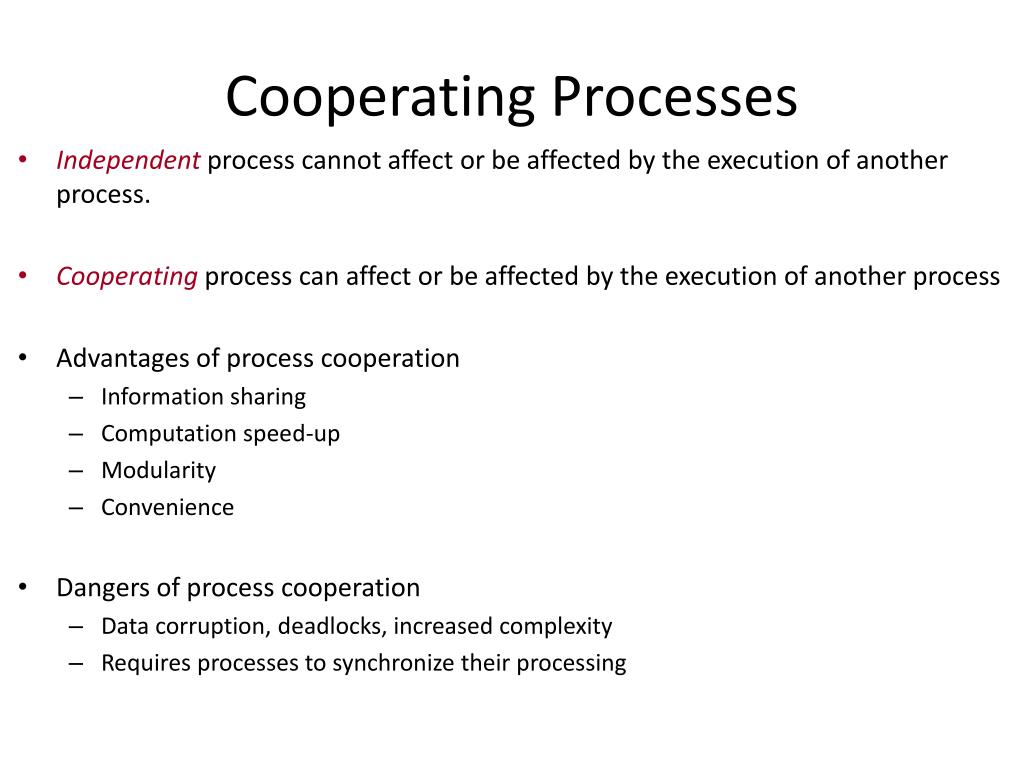 Cooperating Processes

• Independent process cannot affect or be affected by the execution of another process.

• Cooperating process can affect or be affected by the execution of another process

• Advantages of process cooperation
– Information sharing
– Computation speed-up
– Modularity
– Convenience

• Dangers of process cooperation
– Data corruption, deadlocks, increased complexity
– Requires processes to synchronize their processing